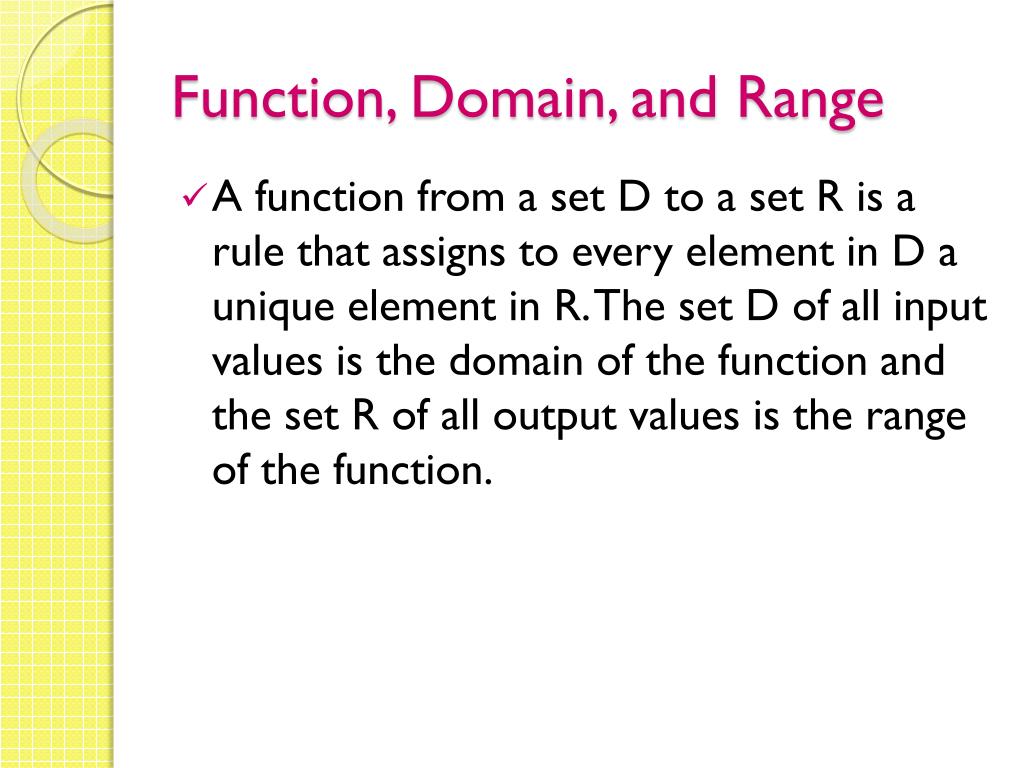 Function, Domain, and Range

✓ A function from a set D to a set R is a rule that assigns to every element in D a unique element in R. The set D of all input values is the domain of the function and the set R of all output values is the range of the function.